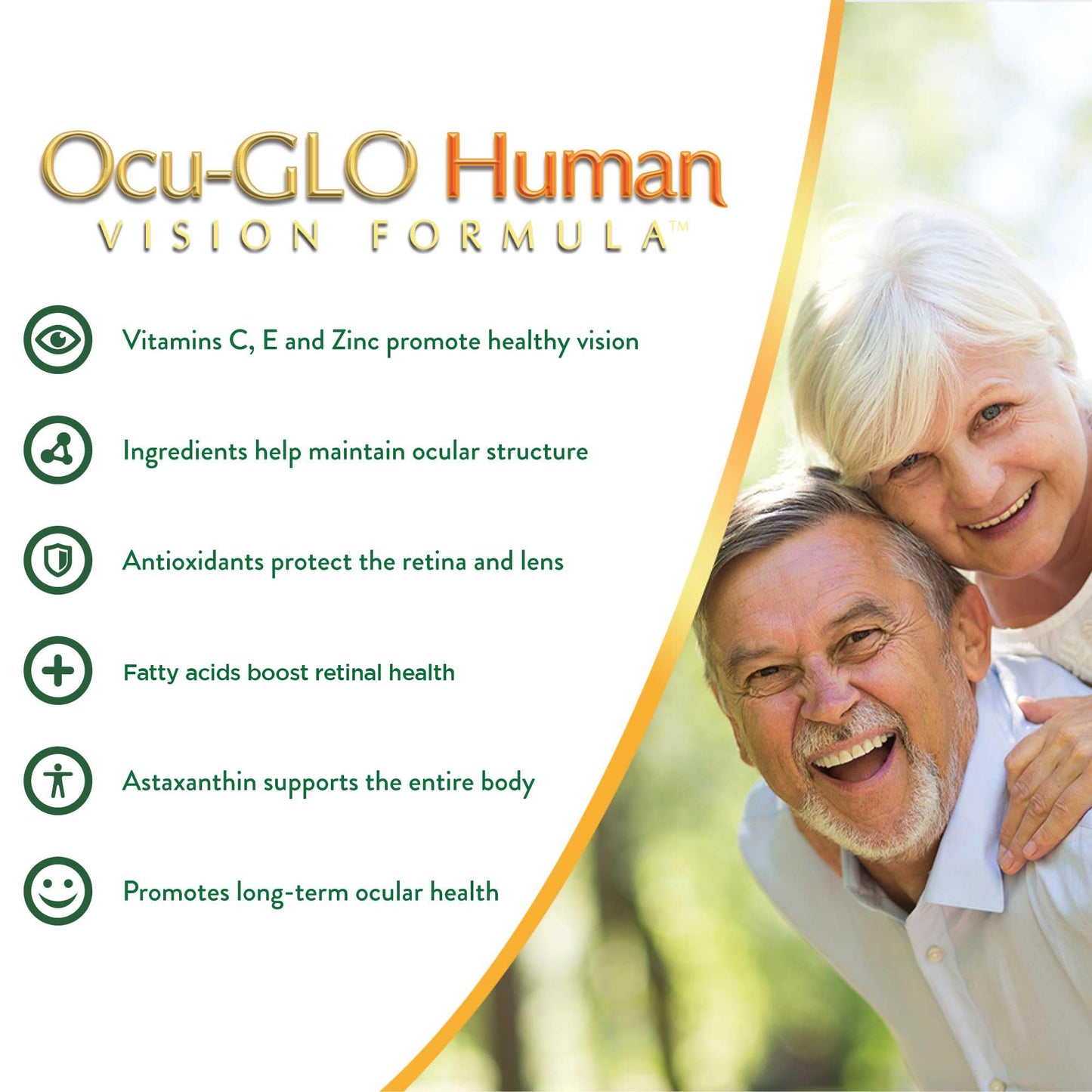 Ocu-GLO Human
VISION FORMULA™

Vitamins C, E and Zinc promote healthy vision

Ingredients help maintain ocular structure

Antioxidants protect the retina and lens

Fatty acids boost retinal health

Astaxanthin supports the entire body

Promotes long-term ocular health